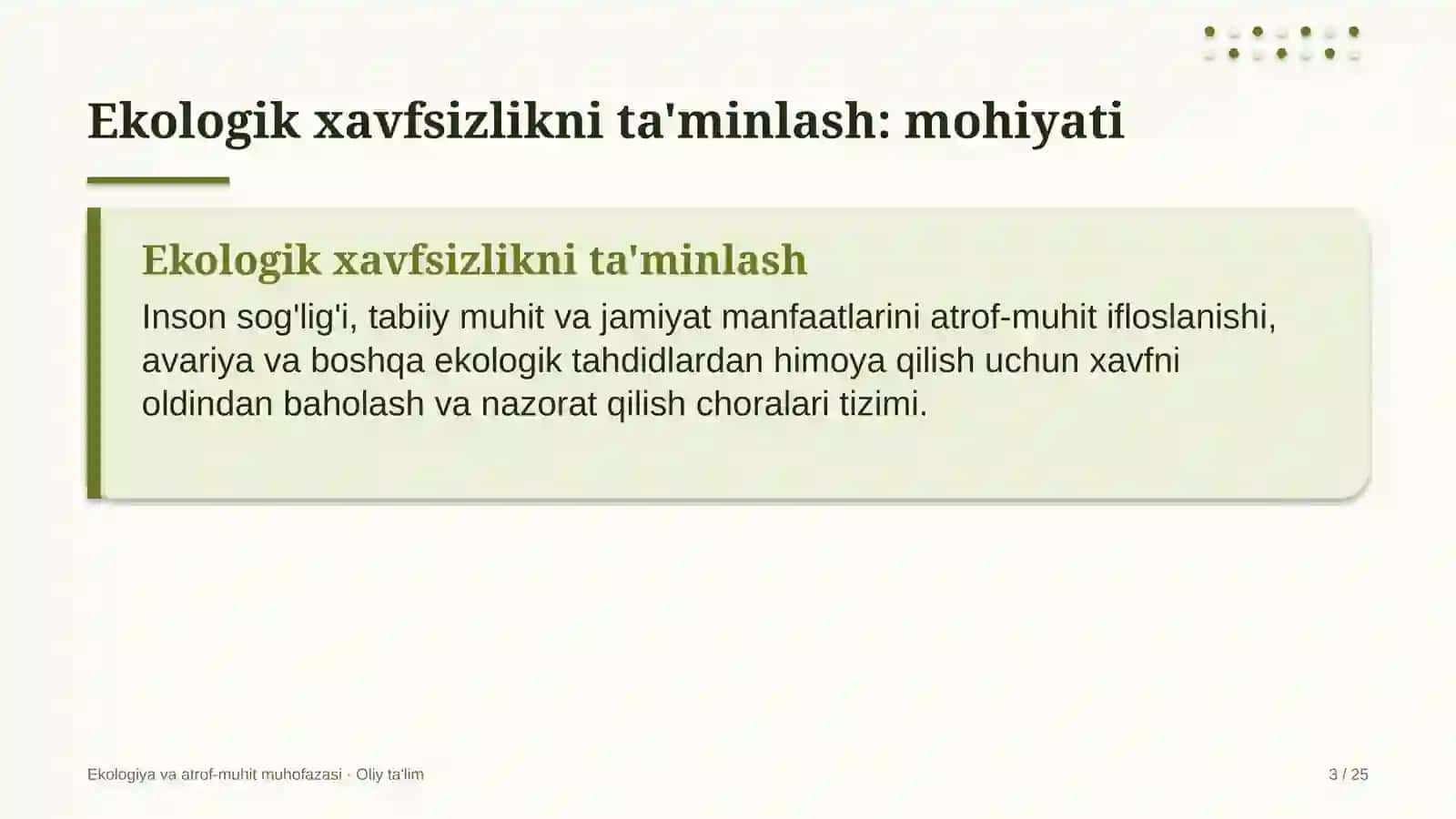 Ekologik xavfsizlikni ta'minlash: mohiyati

Ekologik xavfsizlikni ta'minlash

Inson sog'lig'i, tabiiy muhit va jamiyat manfaatlarini atrof-muhit ifloslanishi, avariya va boshqa ekologik tahdidlardan himoya qilish uchun xavfni oldindan baholash va nazorat qilish choralari tizimi.

Ekologiya va atrof-muhit muhofazasi · Oliy ta'lim

3 / 25